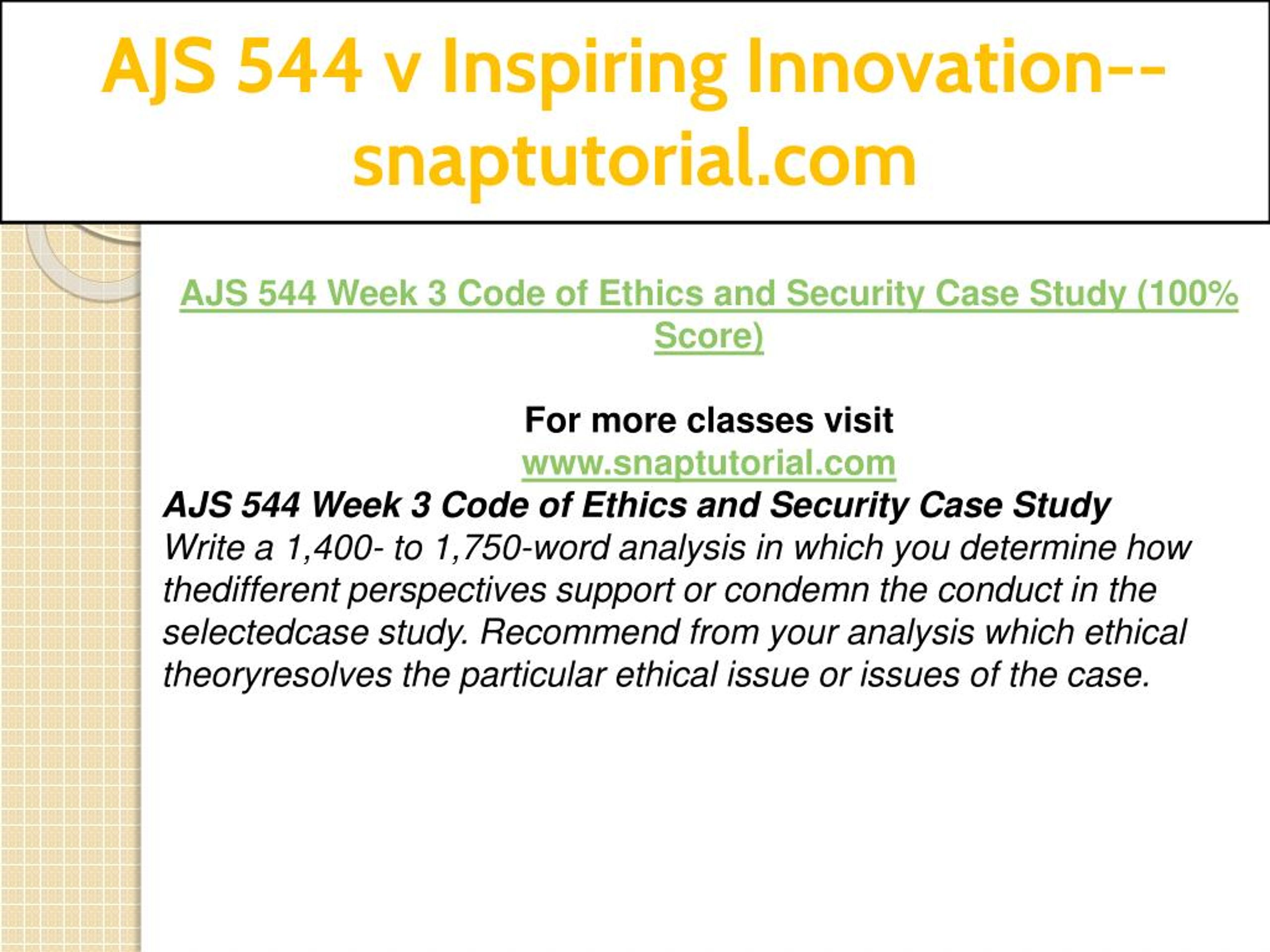 AJS 544 v Inspiring Innovation--snaptutorial.com

AJS 544 Week 3 Code of Ethics and Security Case Study (100% Score)

For more classes visit
www.snaptutorial.com
AJS 544 Week 3 Code of Ethics and Security Case Study
Write a 1,400- to 1,750-word analysis in which you determine how thedifferent perspectives support or condemn the conduct in the selectedcase study. Recommend from your analysis which ethical theoryresolves the particular ethical issue or issues of the case.